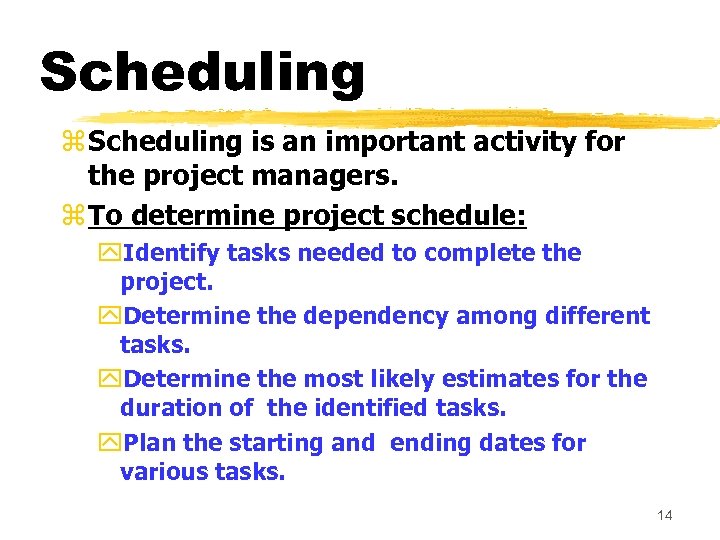 Scheduling

Scheduling is an important activity for the project managers.

To determine project schedule:

Identify tasks needed to complete the project.

Determine the dependency among different tasks.

Determine the most likely estimates for the duration of the identified tasks.

Plan the starting and ending dates for various tasks.

14